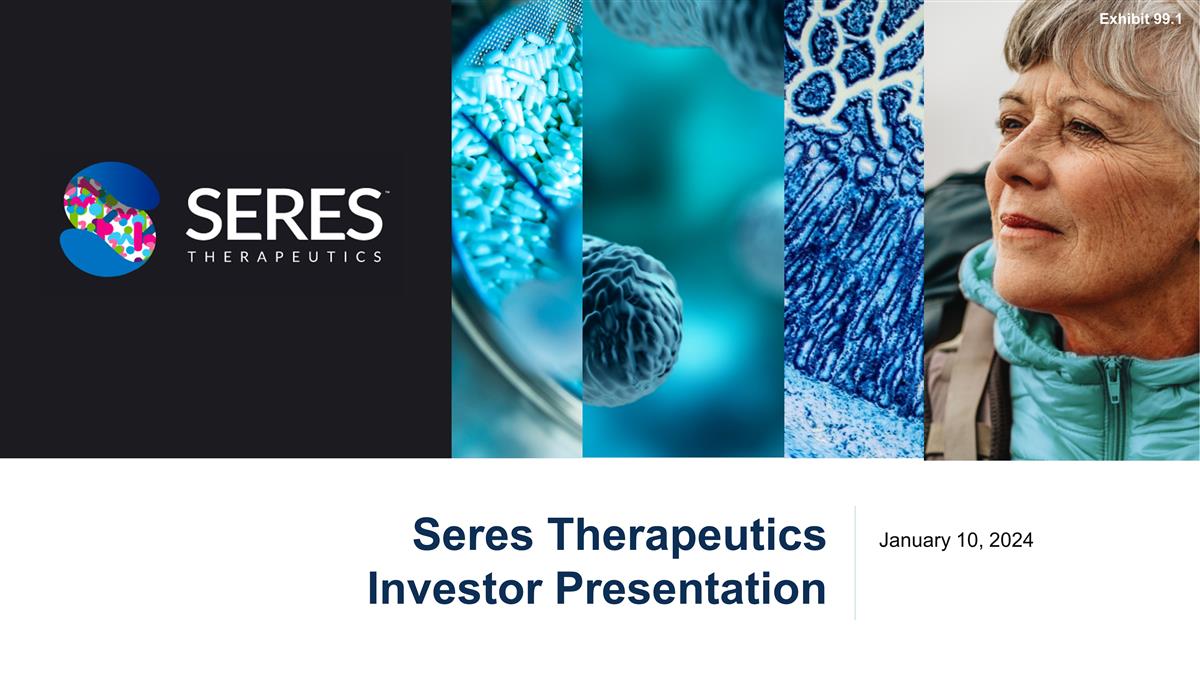 Exhibit 99.1

SERES™
THERAPEUTICS

Seres Therapeutics Investor Presentation

January 10, 2024